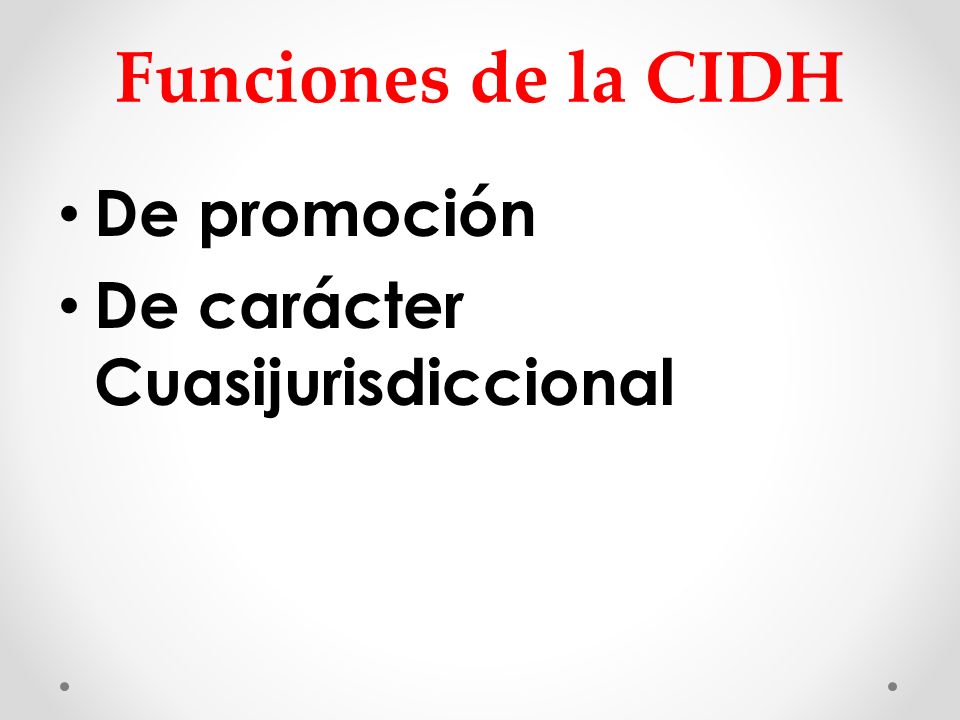 Funciones de la CIDH

• De promoción
• De carácter Cuasijurisdiccional